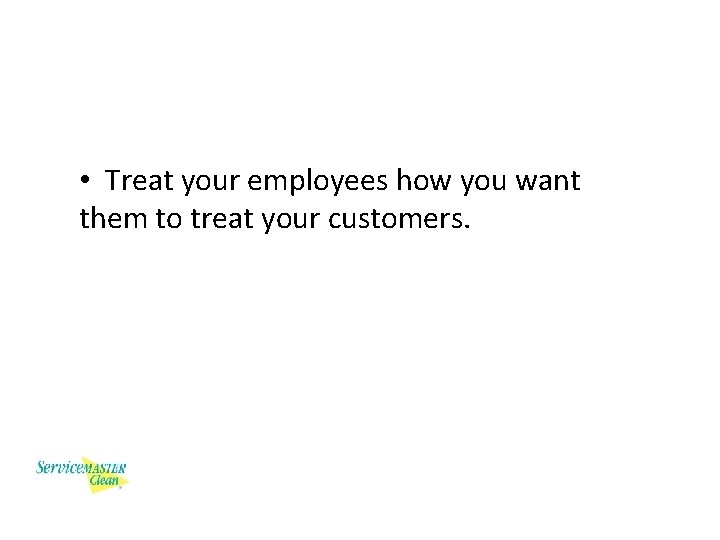 • Treat your employees how you want them to treat your customers.

ServiceMASTER Clean